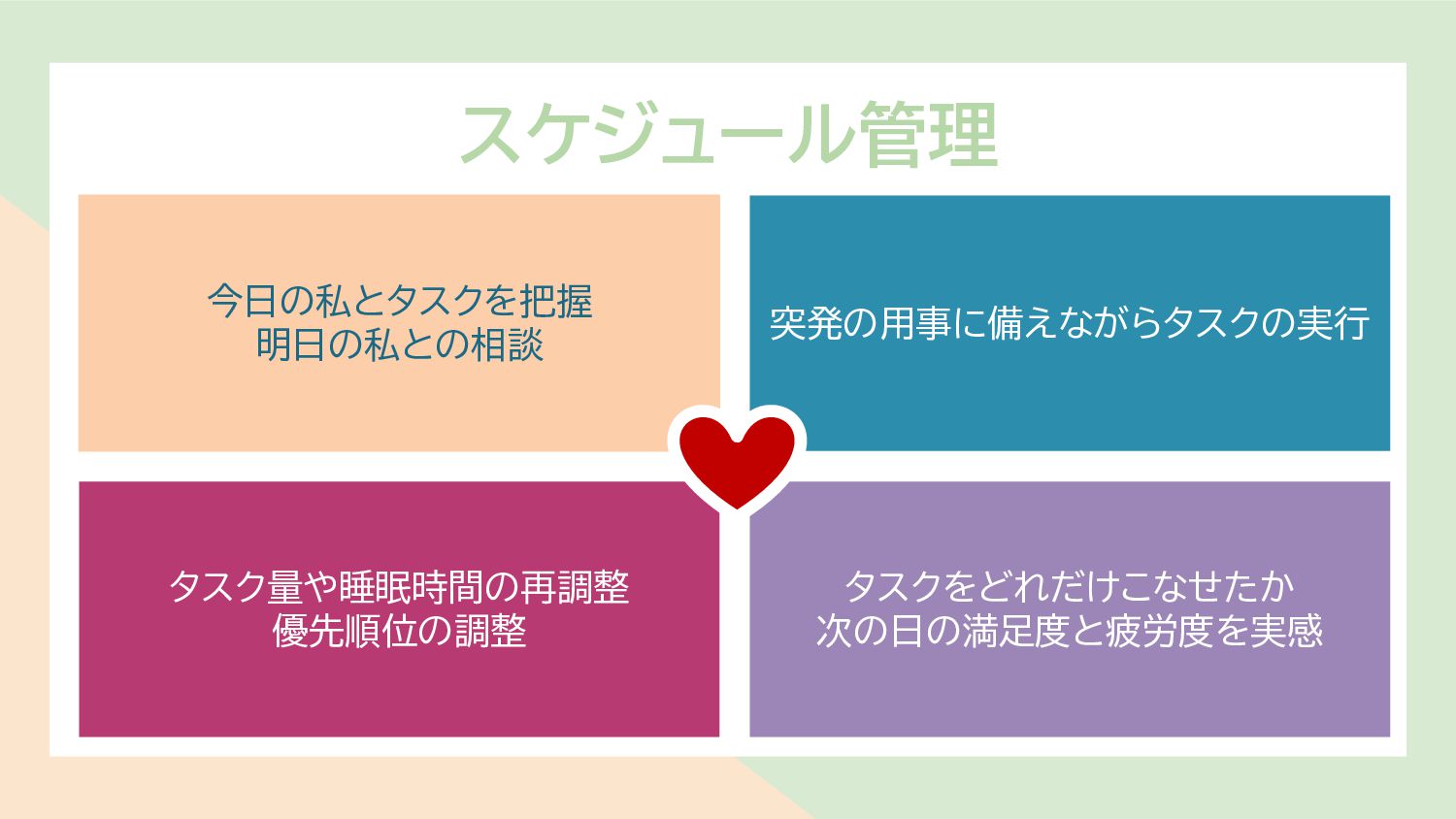 スケジュール管理

今日の私とタスクを把握
明日の私との相談

突発の用事に備えながらタスクの実行

タスク量や睡眠時間の再調整
優先順位の調整

タスクをどれだけこなせたか
次の日の満足度と疲労度を実感